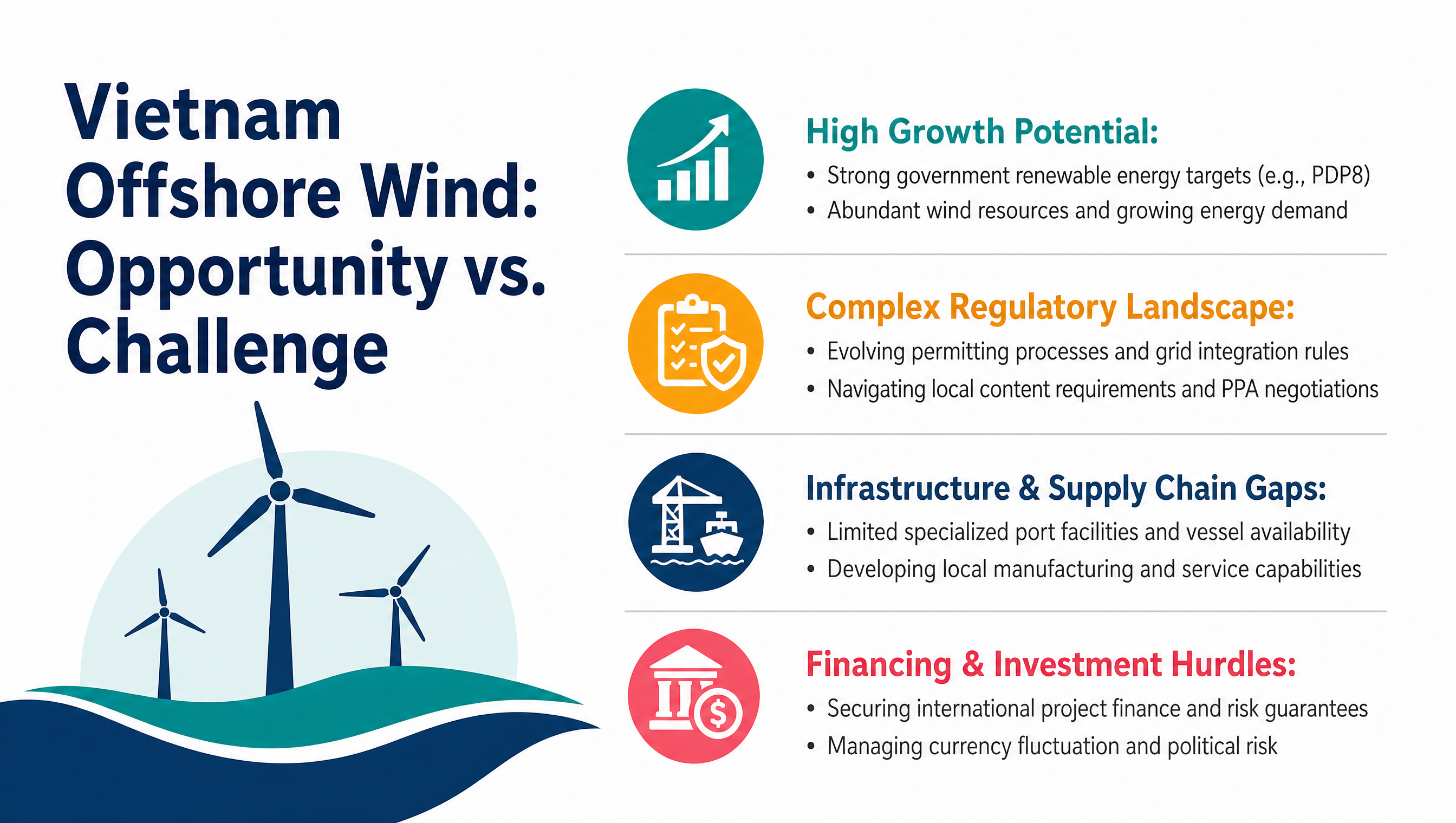 Vietnam Offshore Wind: Opportunity vs. Challenge

High Growth Potential:
• Strong government renewable energy targets (e.g., PDP8)
• Abundant wind resources and growing energy demand

Complex Regulatory Landscape:
• Evolving permitting processes and grid integration rules
• Navigating local content requirements and PPA negotiations

Infrastructure & Supply Chain Gaps:
• Limited specialized port facilities and vessel availability
• Developing local manufacturing and service capabilities

Financing & Investment Hurdles:
• Securing international project finance and risk guarantees
• Managing currency fluctuation and political risk